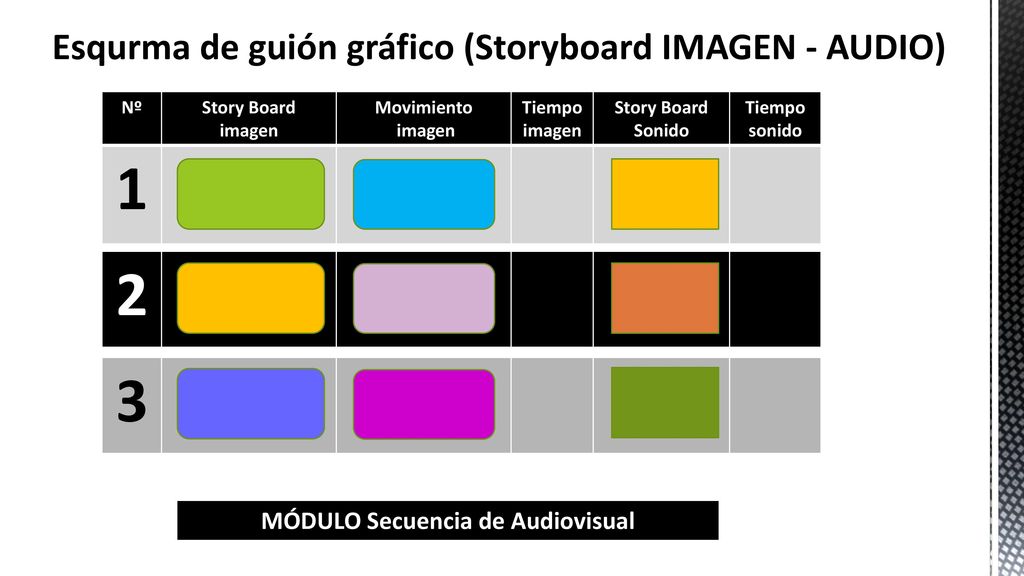 Esqurma de guión gráfico (Storyboard IMAGEN - AUDIO)

| Nº | Story Board imagen | Movimiento imagen | Tiempo imagen | Story Board Sonido | Tiempo sonido |
|---|---|---|---|---|---|
| 1 | | | | | |
| 2 | | | | | |
| 3 | | | | | |

MÓDULO Secuencia de Audiovisual